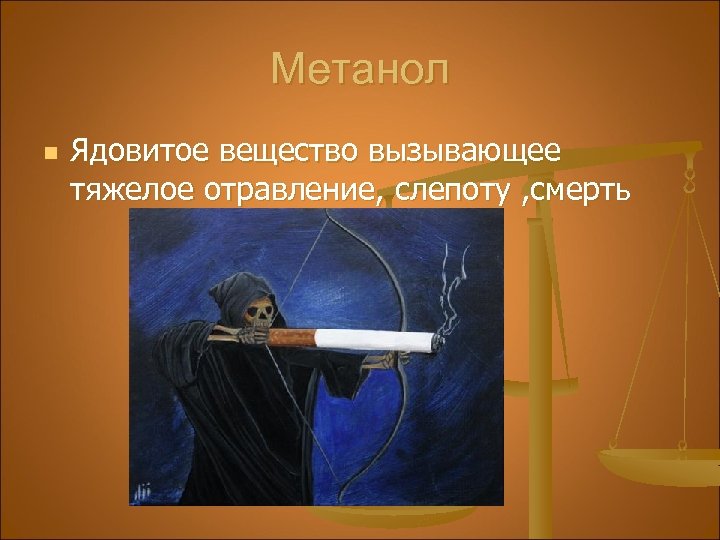 Метанол

Ядовитое вещество вызывающее тяжелое отравление, слепоту ,смерть